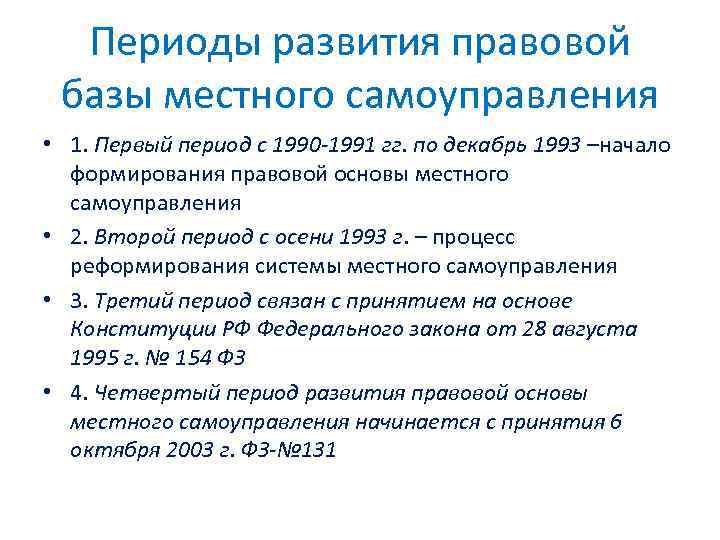 Периоды развития правовой базы местного самоуправления

• 1. Первый период с 1990-1991 гг. по декабрь 1993 –начало формирования правовой основы местного самоуправления

• 2. Второй период с осени 1993 г. – процесс реформирования системы местного самоуправления

• 3. Третий период связан с принятием на основе Конституции РФ Федерального закона от 28 августа 1995 г. № 154 ФЗ

• 4. Четвертый период развития правовой основы местного самоуправления начинается с принятия 6 октября 2003 г. ФЗ-№131